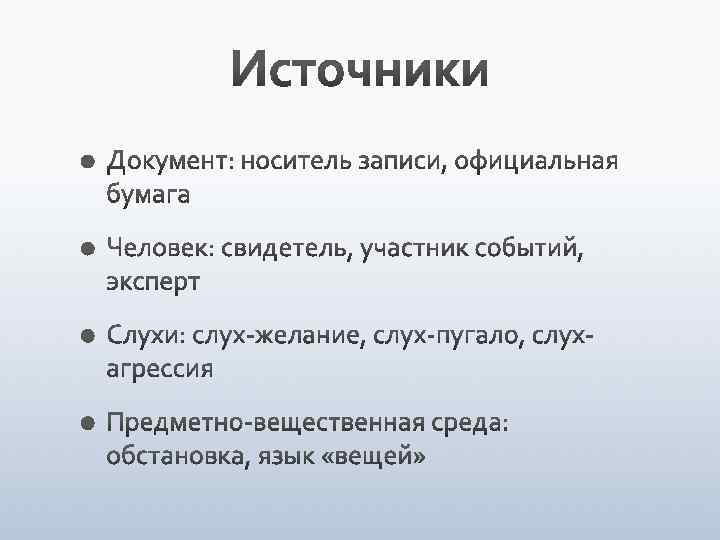 Источники

- Документ: носитель записи, официальная бумага
- Человек: свидетель, участник событий, эксперт
- Слухи: слух-желание, слух-пугало, слух-агрессия
- Предметно-вещественная среда: обстановка, язык «вещей»